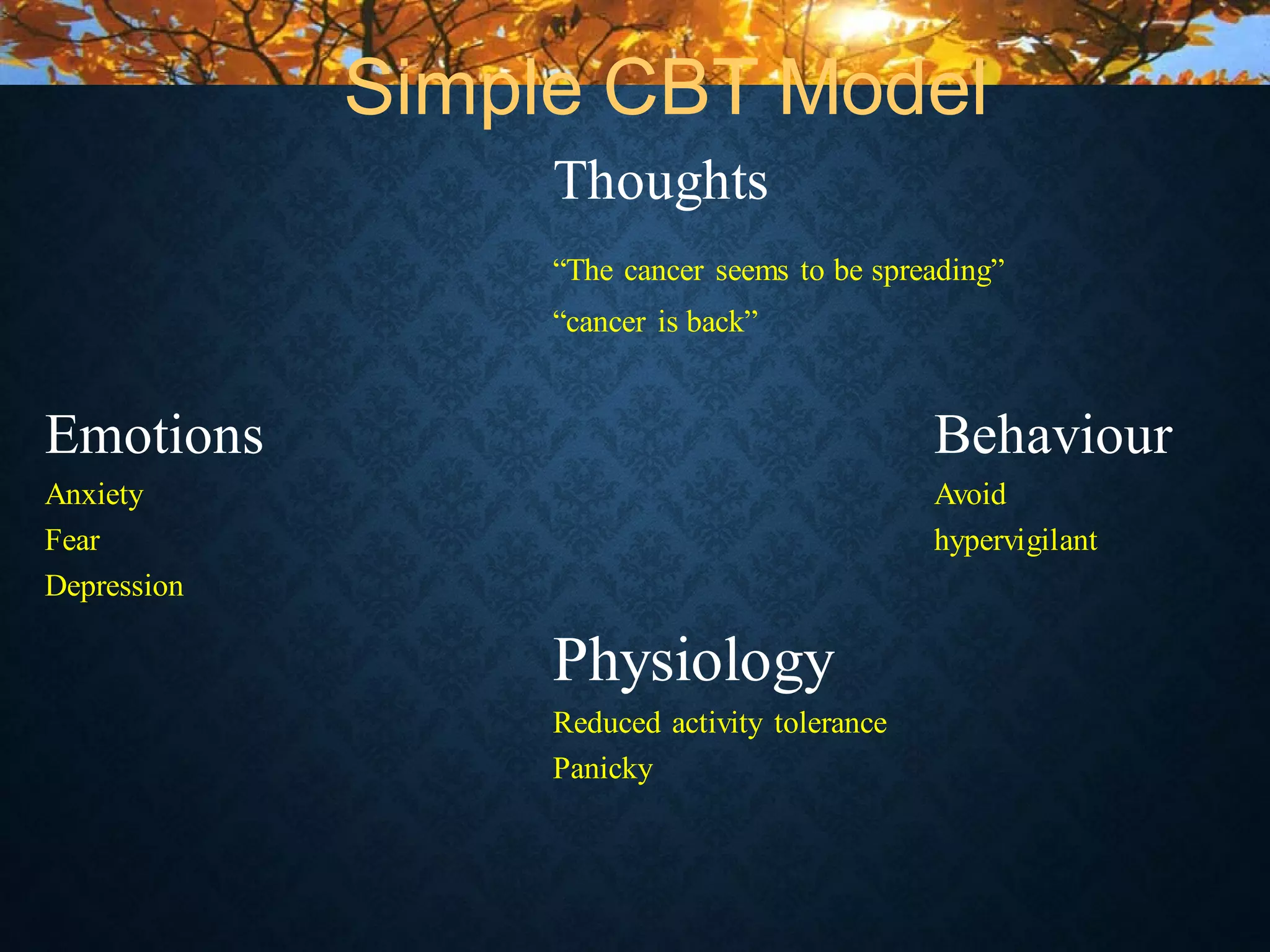 Simple CBT Model

Thoughts

“The cancer seems to be spreading”

“cancer is back”

Emotions

Anxiety

Fear

Depression

Behaviour

Avoid

hypervigilant

Physiology

Reduced activity tolerance

Panicky